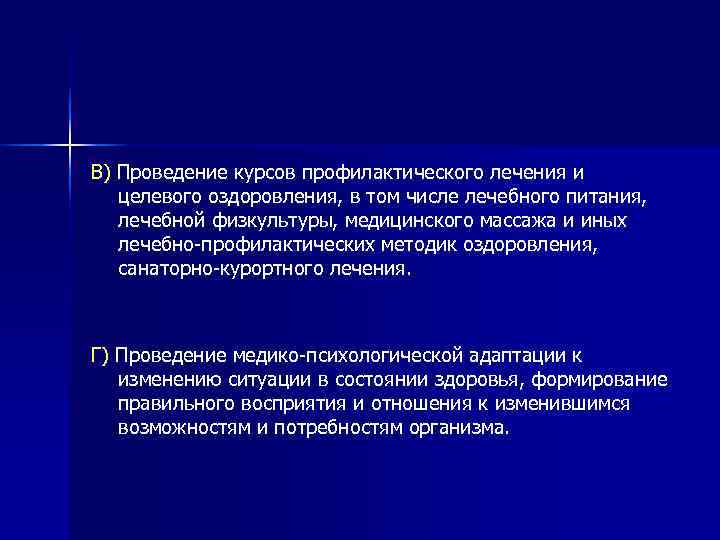 В) Проведение курсов профилактического лечения и целевого оздоровления, в том числе лечебного питания, лечебной физкультуры, медицинского массажа и иных лечебно-профилактических методик оздоровления, санаторно-курортного лечения.

Г) Проведение медико-психологической адаптации к изменению ситуации в состоянии здоровья, формирование правильного восприятия и отношения к изменившимся возможностям и потребностям организма.